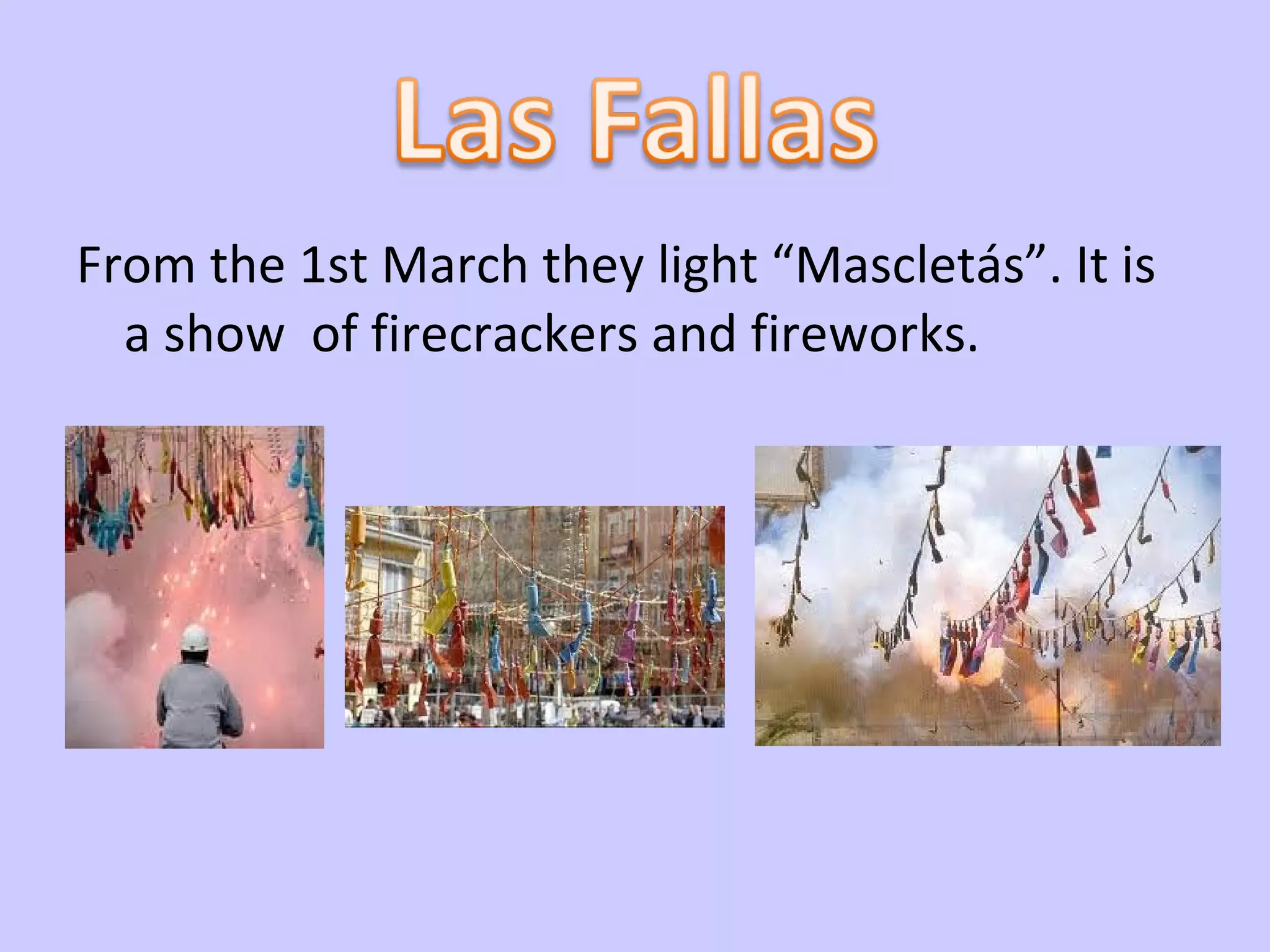 Las Fallas

From the 1st March they light “Mascletás”. It is a show  of firecrackers and fireworks.